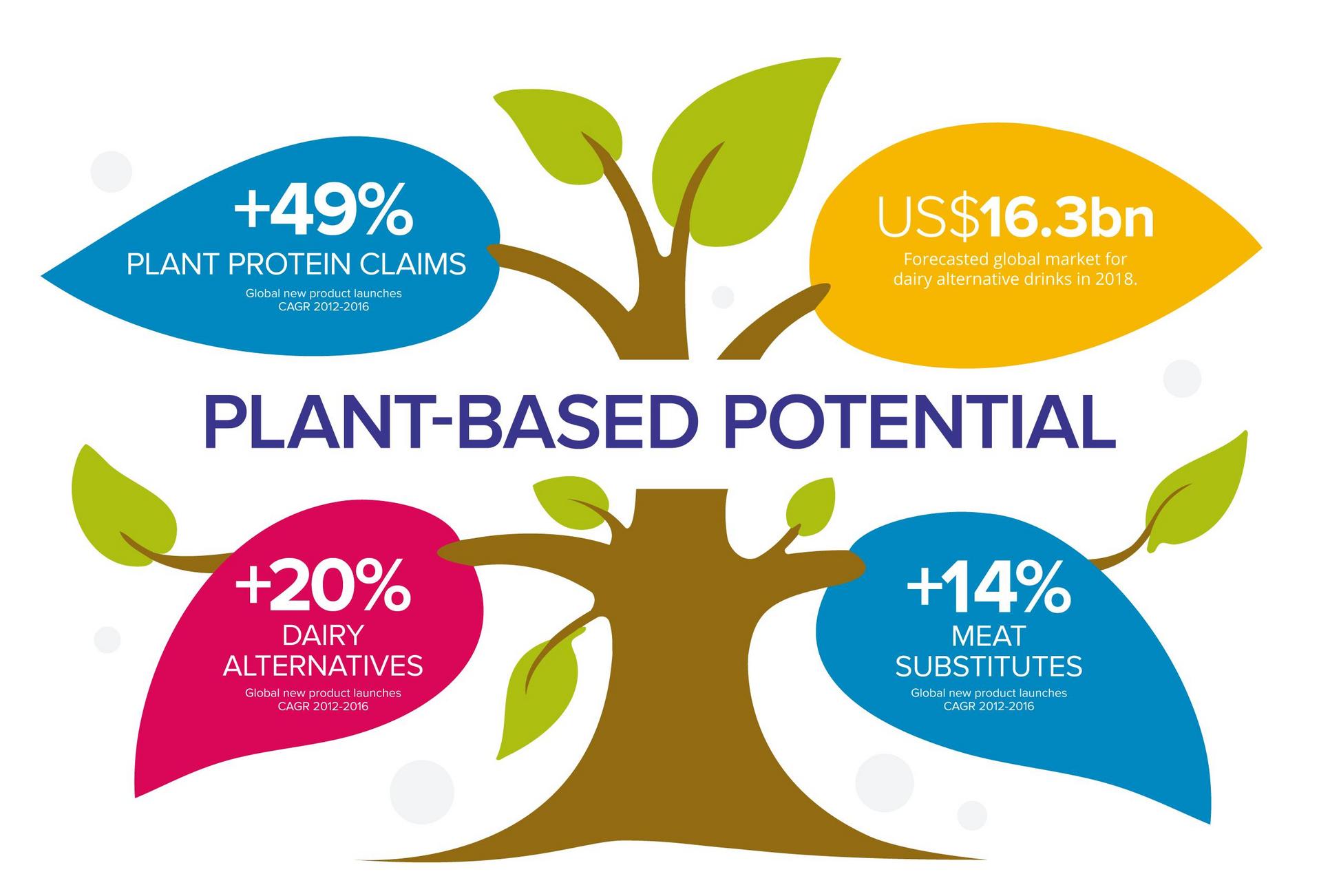 +49%
PLANT PROTEIN CLAIMS
Global new product launches
CAGR 2012-2016

US$16.3bn
Forecasted global market for dairy alternative drinks in 2018.

PLANT-BASED POTENTIAL

+20%
DAIRY ALTERNATIVES
Global new product launches
CAGR 2012-2016

+14%
MEAT SUBSTITUTES
Global new product launches
CAGR 2012-2016